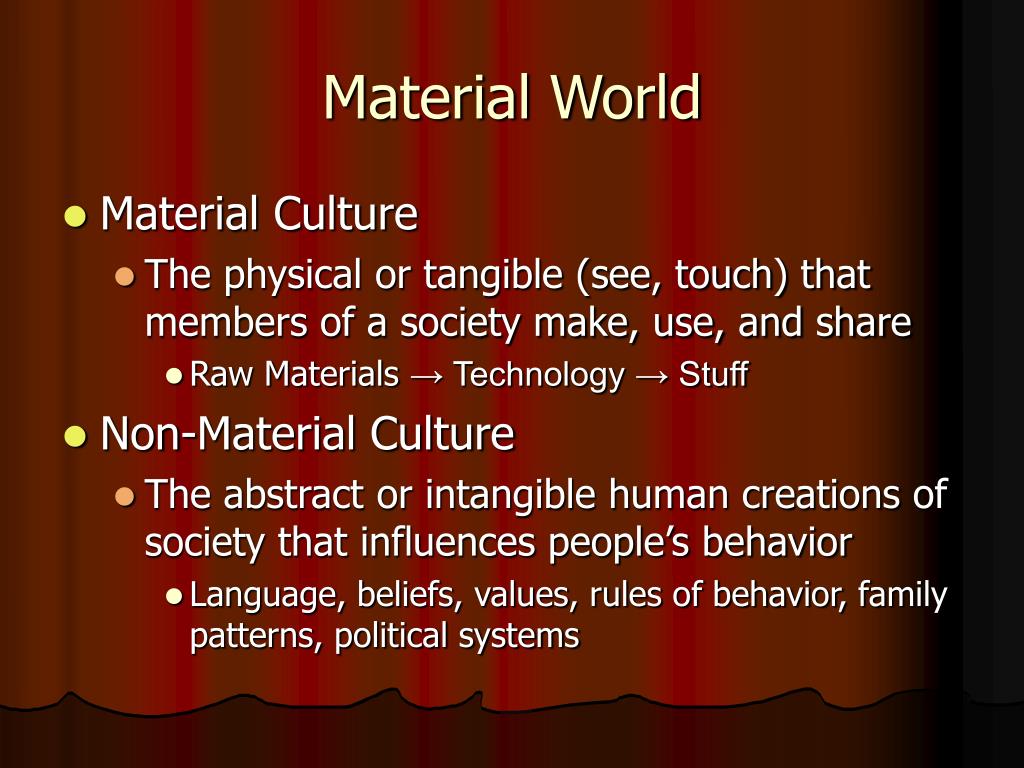 Material World

- Material Culture
  - The physical or tangible (see, touch) that members of a society make, use, and share
    - Raw Materials → Technology → Stuff
- Non-Material Culture
  - The abstract or intangible human creations of society that influences people's behavior
    - Language, beliefs, values, rules of behavior, family patterns, political systems